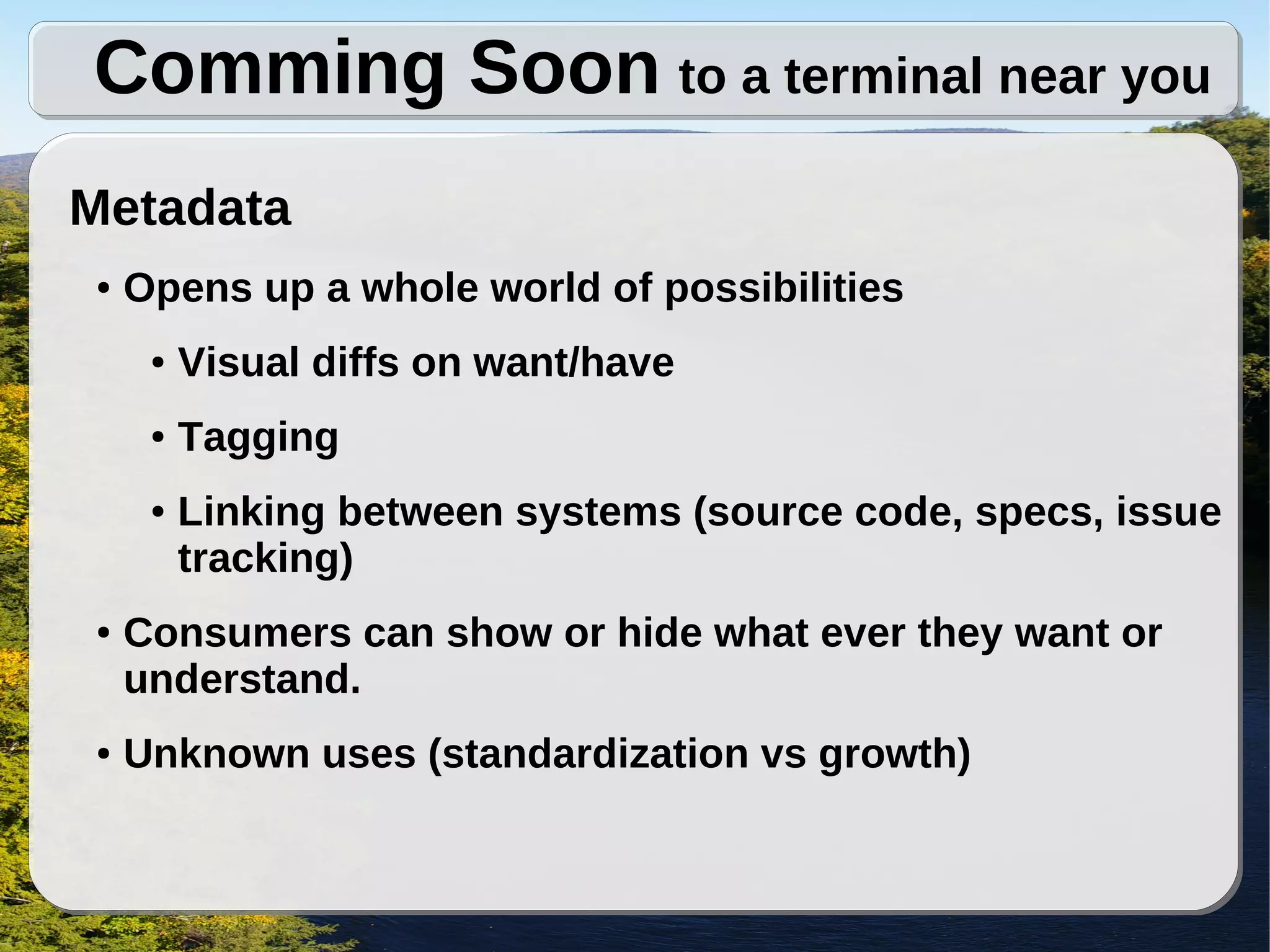 Comming Soon to a terminal near you

Metadata

• Opens up a whole world of possibilities

• Visual diffs on want/have

• Tagging

• Linking between systems (source code, specs, issue tracking)

• Consumers can show or hide what ever they want or understand.

• Unknown uses (standardization vs growth)